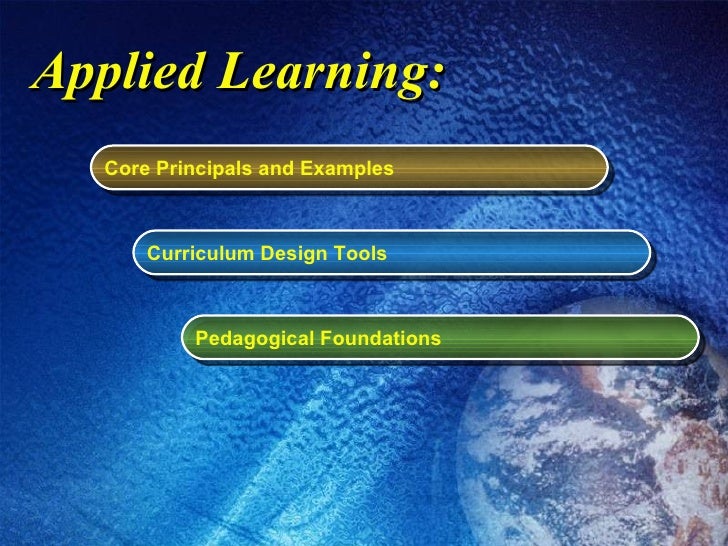 Applied Learning:

Core Principals and Examples

Curriculum Design Tools

Pedagogical Foundations